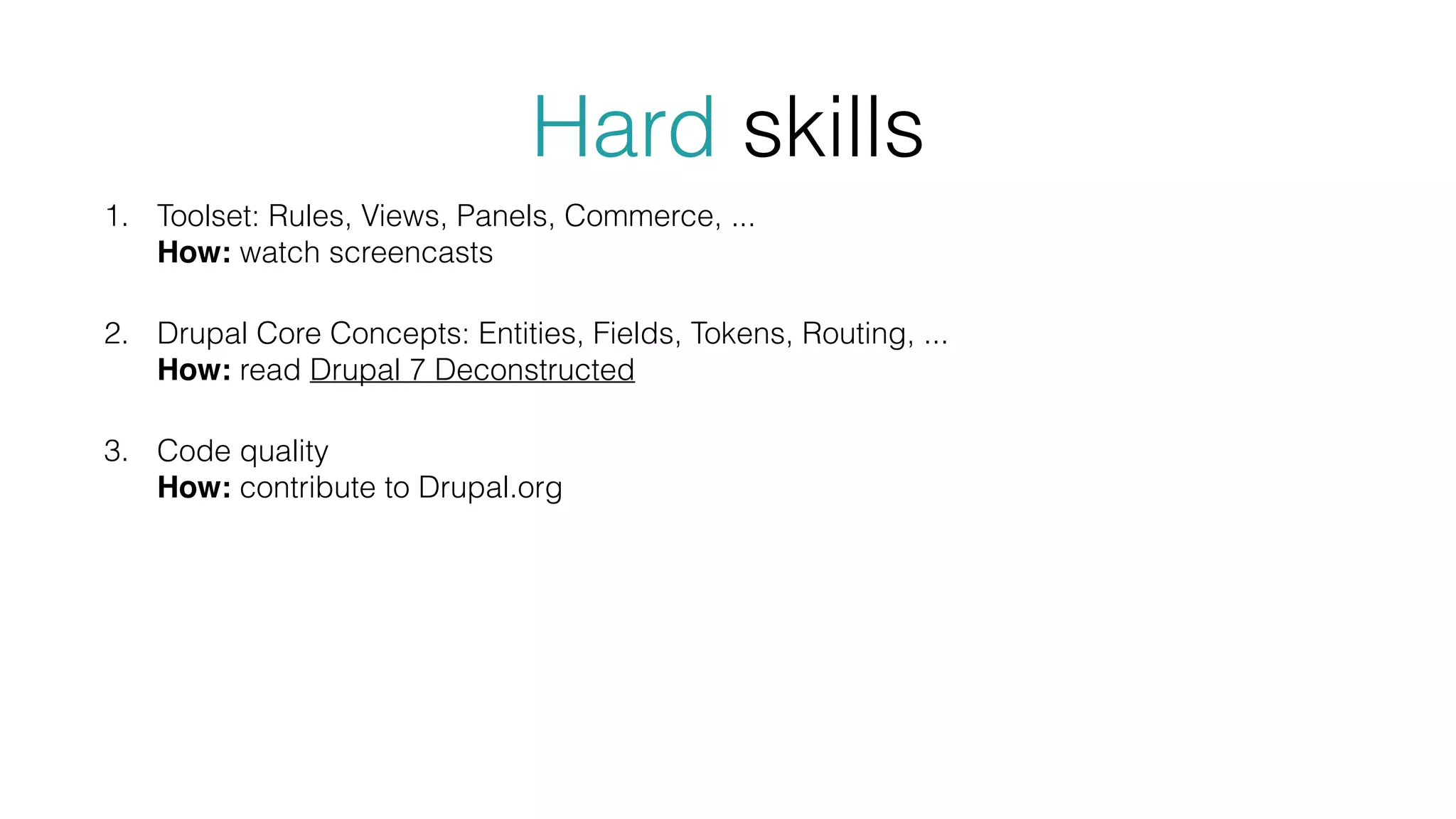 Hard skills

1. Toolset: Rules, Views, Panels, Commerce, ...
How: watch screencasts

2. Drupal Core Concepts: Entities, Fields, Tokens, Routing, ...
How: read Drupal 7 Deconstructed

3. Code quality
How: contribute to Drupal.org